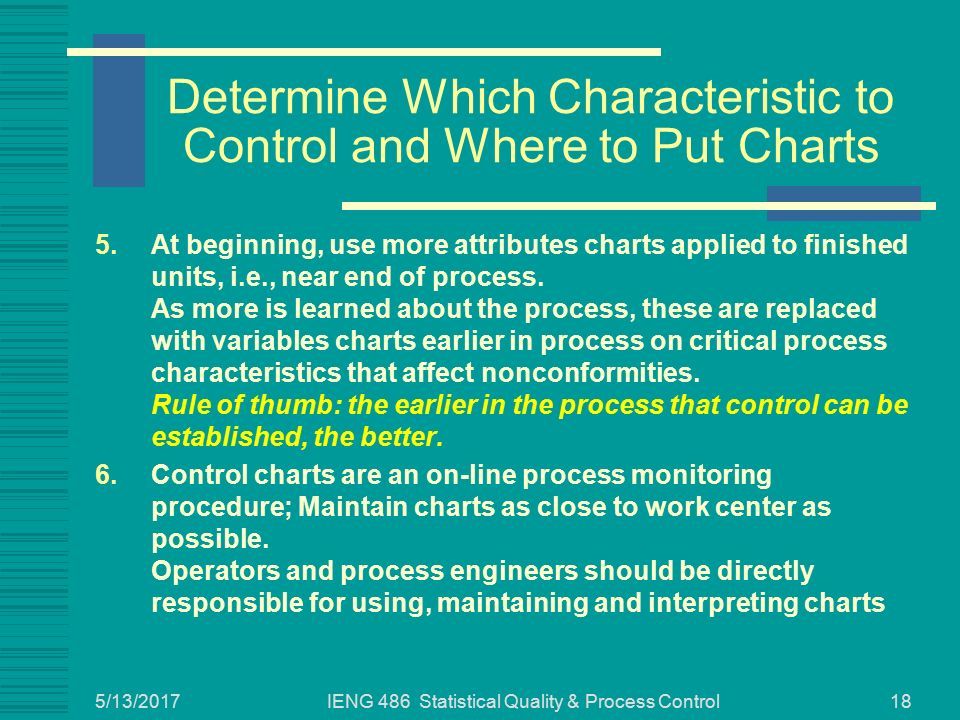 Determine Which Characteristic to Control and Where to Put Charts

5. At beginning, use more attributes charts applied to finished units, i.e., near end of process.
As more is learned about the process, these are replaced with variables charts earlier in process on critical process characteristics that affect nonconformities.
Rule of thumb: the earlier in the process that control can be established, the better.

6. Control charts are an on-line process monitoring procedure; Maintain charts as close to work center as possible.
Operators and process engineers should be directly responsible for using, maintaining and interpreting charts

5/13/2017 IENG 486 Statistical Quality & Process Control 18